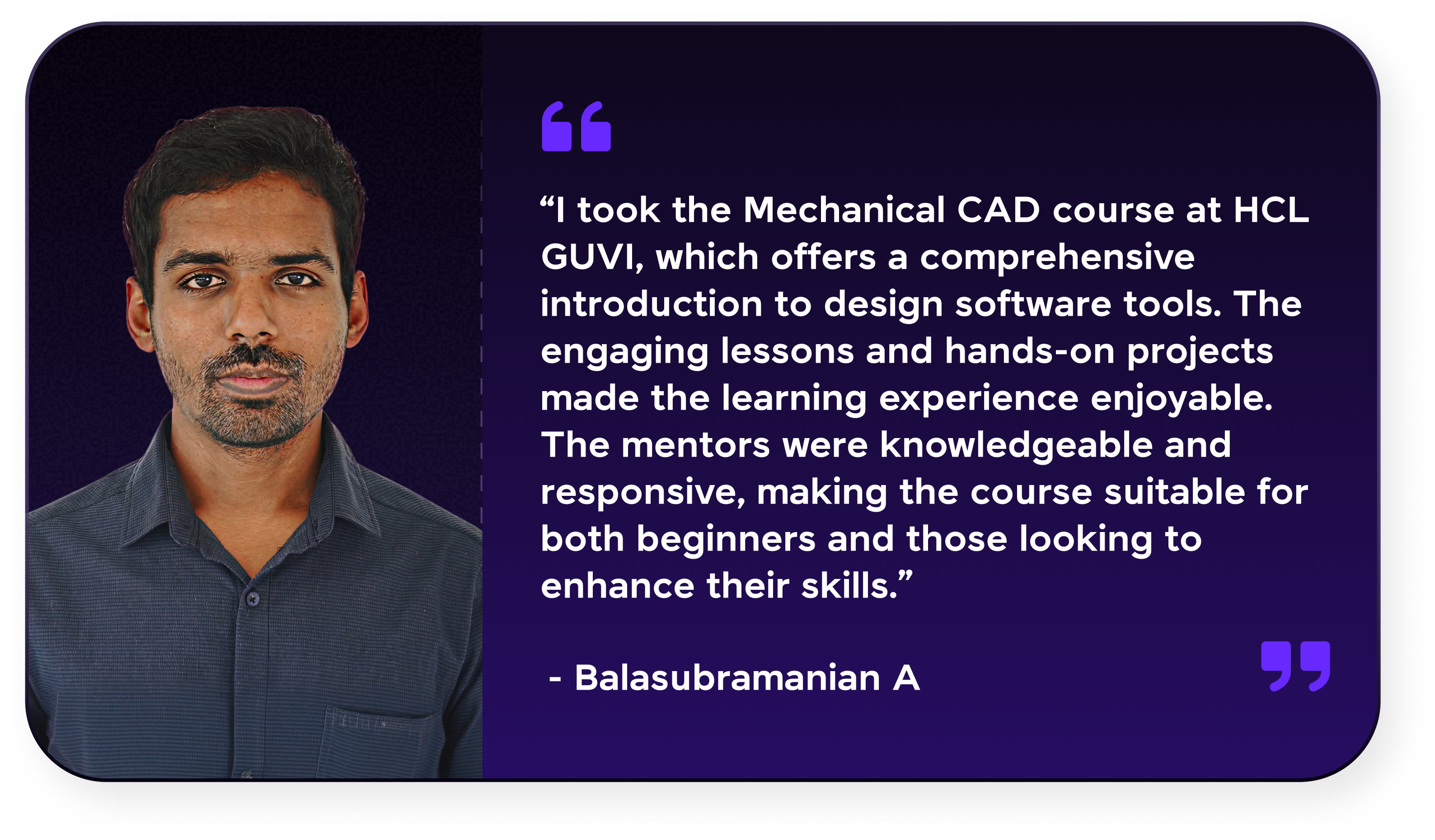 “I took the Mechanical CAD course at HCL GUVI, which offers a comprehensive introduction to design software tools. The engaging lessons and hands-on projects made the learning experience enjoyable. The mentors were knowledgeable and responsive, making the course suitable for both beginners and those looking to enhance their skills.”

- Balasubramanian A